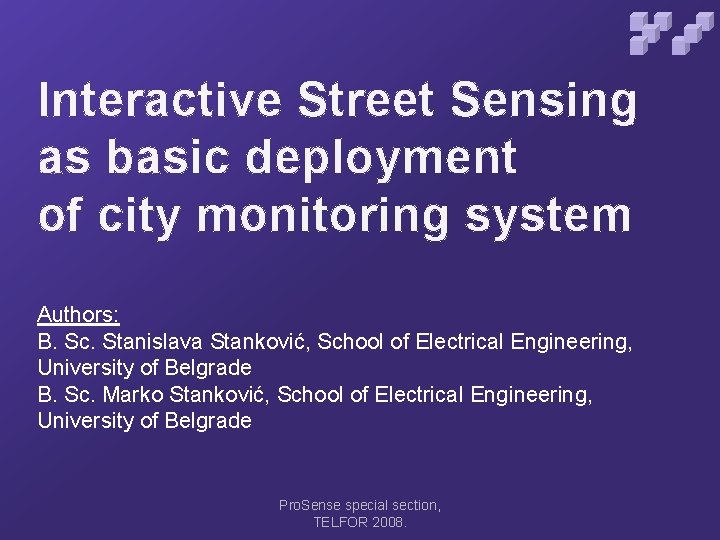 Interactive Street Sensing as basic deployment of city monitoring system

Authors:
B. Sc. Stanislava Stanković, School of Electrical Engineering, University of Belgrade
B. Sc. Marko Stanković, School of Electrical Engineering, University of Belgrade

ProSense special section, TELFOR 2008.